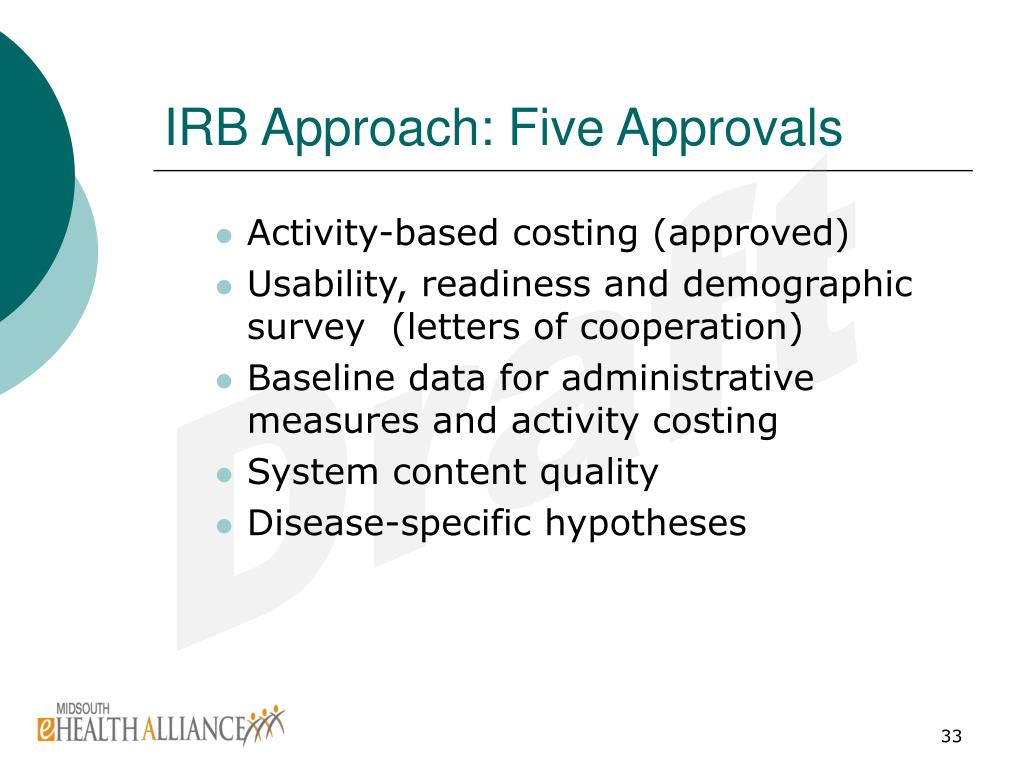 IRB Approach: Five Approvals

Draft

- Activity-based costing (approved)
- Usability, readiness and demographic survey (letters of cooperation)
- Baseline data for administrative measures and activity costing
- System content quality
- Disease-specific hypotheses

MIDSOUTH
eHEALTH ALLIANCE

33